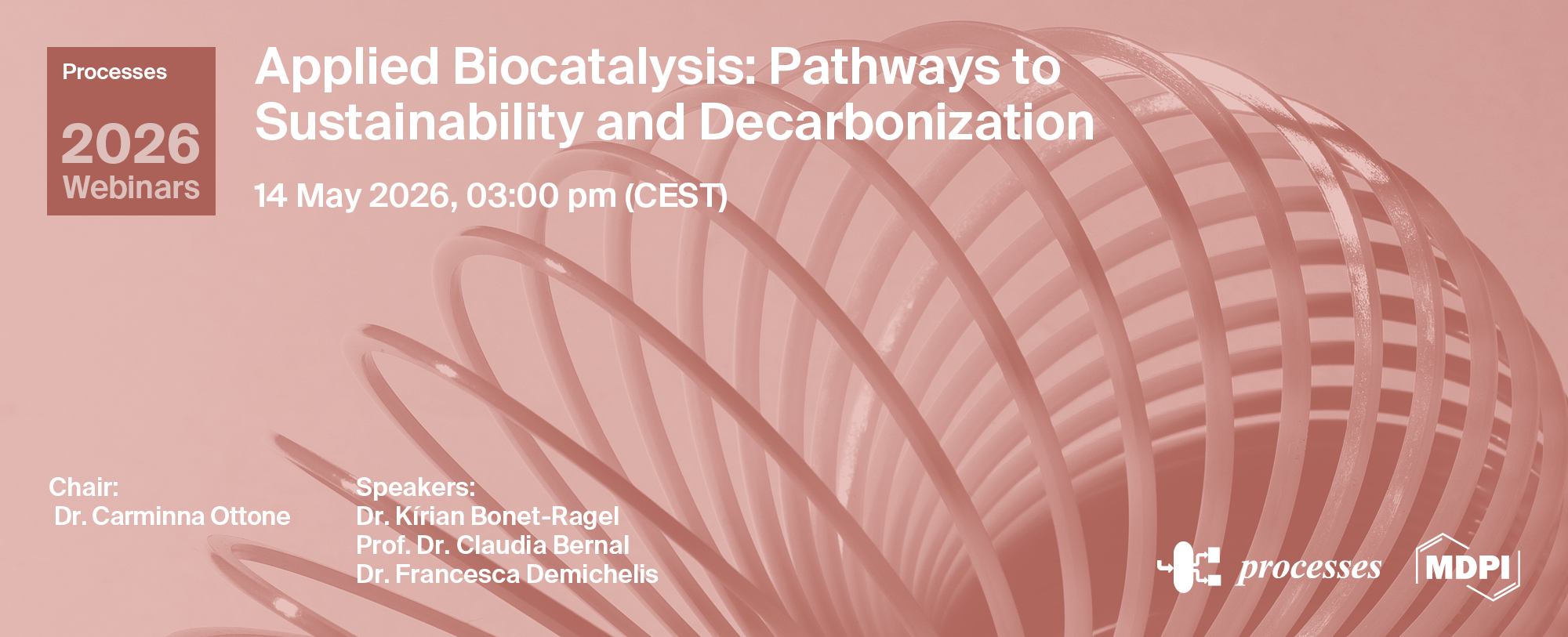 Processes

2026
Webinars

Applied Biocatalysis: Pathways to Sustainability and Decarbonization

14 May 2026, 03:00 pm (CEST)

Chair:
Dr. Carminna Ottone

Speakers:
Dr. Kírian Bonet-Ragel
Prof. Dr. Claudia Bernal
Dr. Francesca Demichelis

processes

MDPI